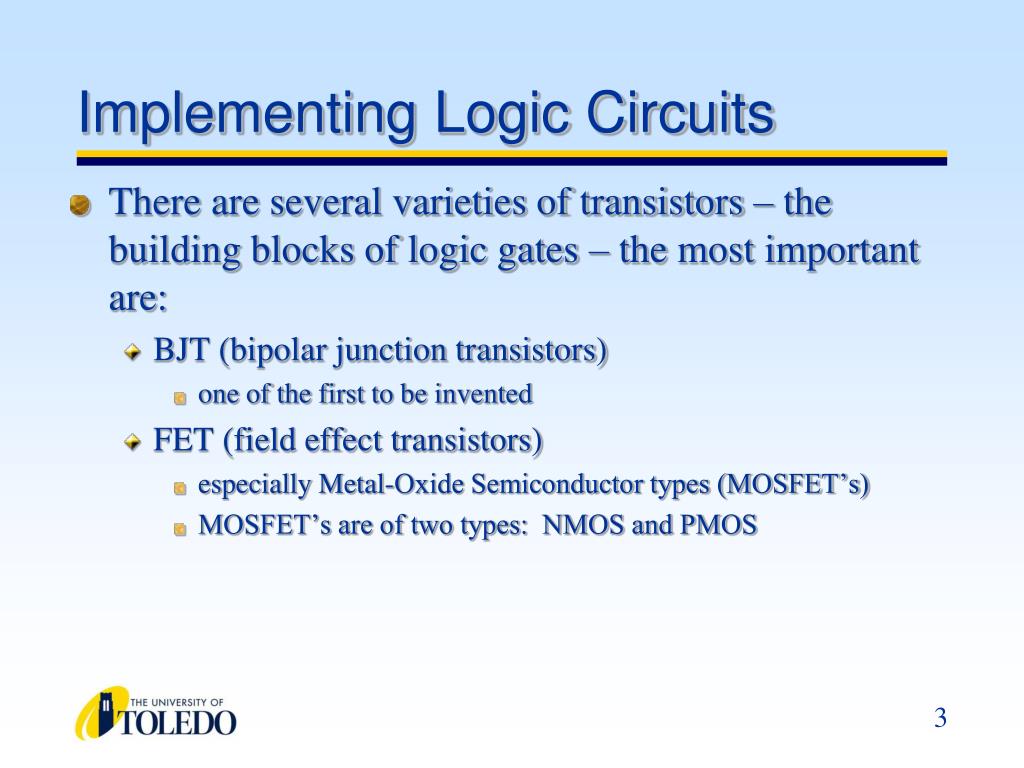 Implementing Logic Circuits

There are several varieties of transistors – the building blocks of logic gates – the most important are:

BJT (bipolar junction transistors)

one of the first to be invented

FET (field effect transistors)

especially Metal-Oxide Semiconductor types (MOSFET’s)

MOSFET’s are of two types: NMOS and PMOS

THE UNIVERSITY OF TOLEDO

3